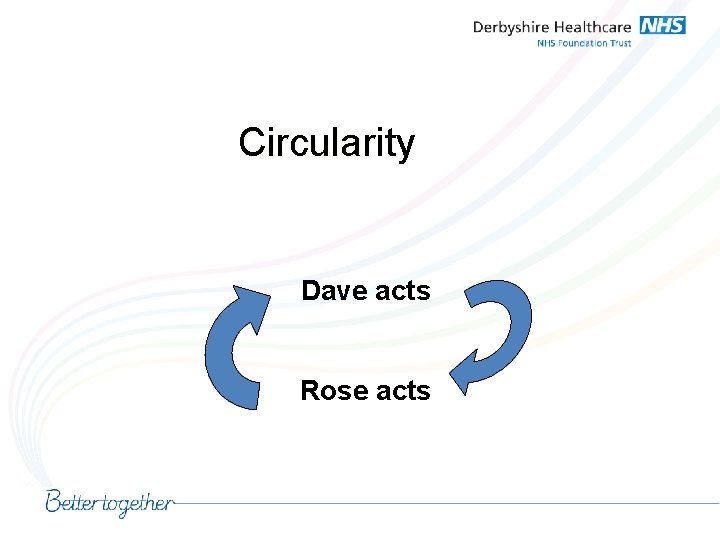 Derbyshire Healthcare NHS
NHS Foundation Trust

Circularity

Dave acts

Rose acts

Better together